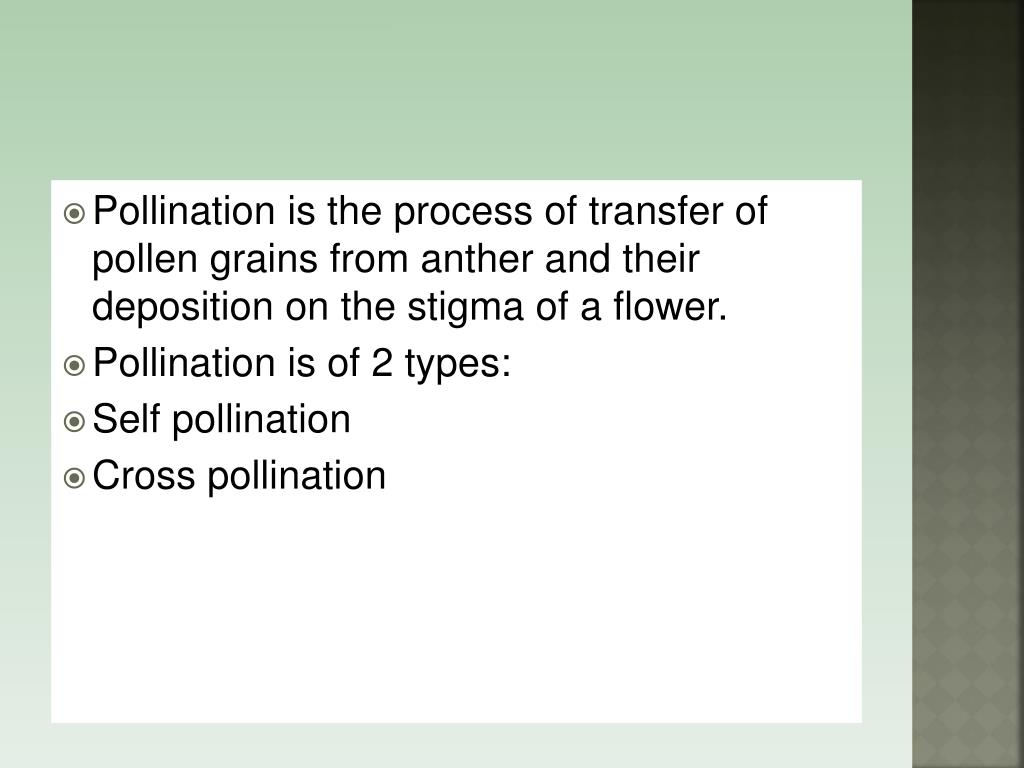 Pollination is the process of transfer of pollen grains from anther and their deposition on the stigma of a flower.

Pollination is of 2 types:

Self pollination

Cross pollination